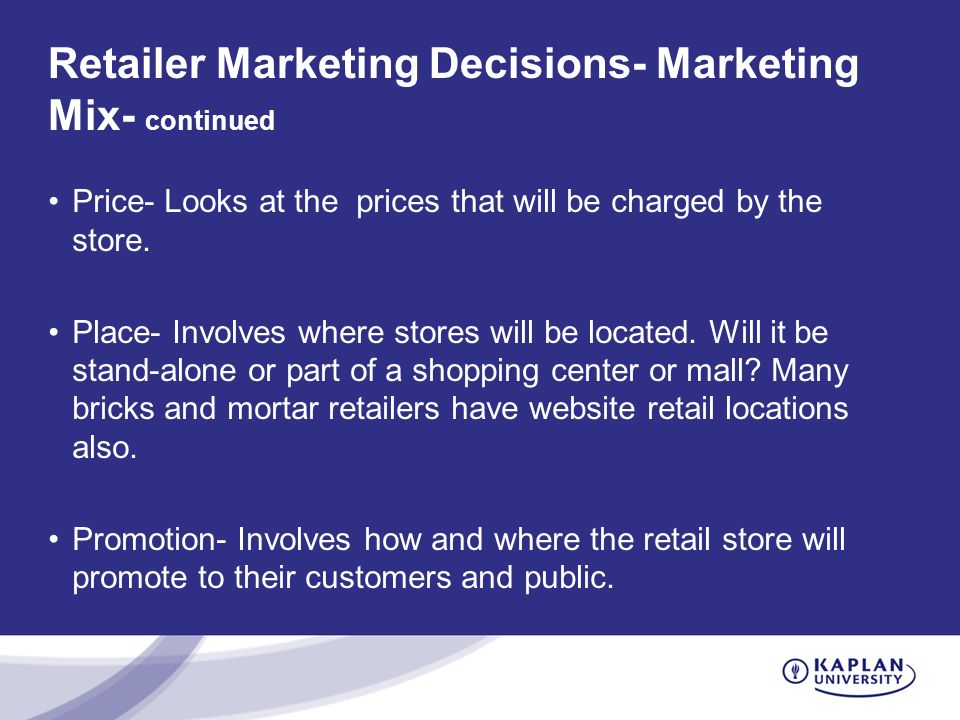 Retailer Marketing Decisions- Marketing Mix- continued

• Price- Looks at the prices that will be charged by the store.

• Place- Involves where stores will be located. Will it be stand-alone or part of a shopping center or mall? Many bricks and mortar retailers have website retail locations also.

• Promotion- Involves how and where the retail store will promote to their customers and public.

KAPLAN UNIVERSITY